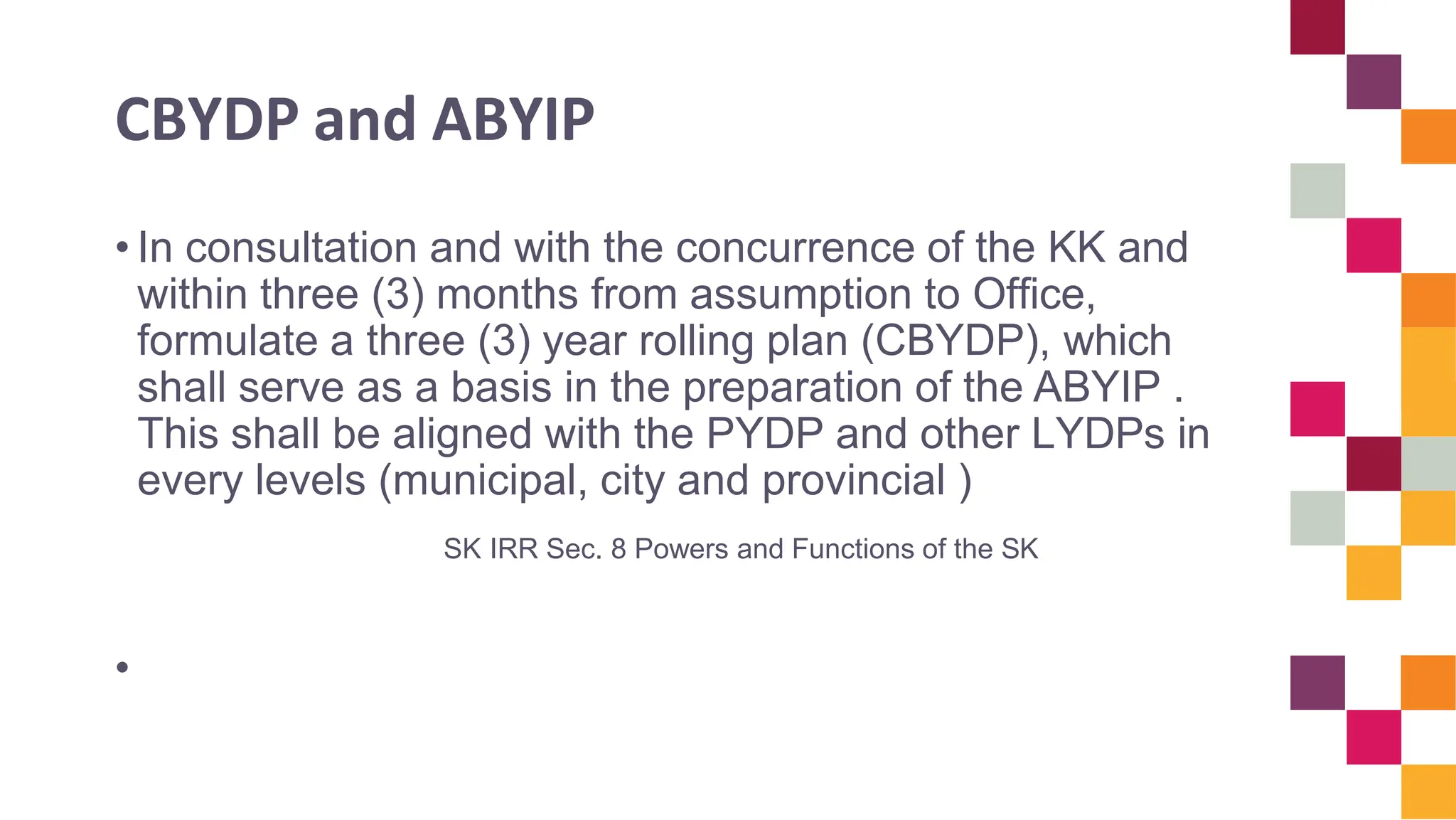 CBYDP and ABYIP

• In consultation and with the concurrence of the KK and within three (3) months from assumption to Office, formulate a three (3) year rolling plan (CBYDP), which shall serve as a basis in the preparation of the ABYIP . This shall be aligned with the PYDP and other LYDPs in every levels (municipal, city and provincial )

SK IRR Sec. 8 Powers and Functions of the SK

•